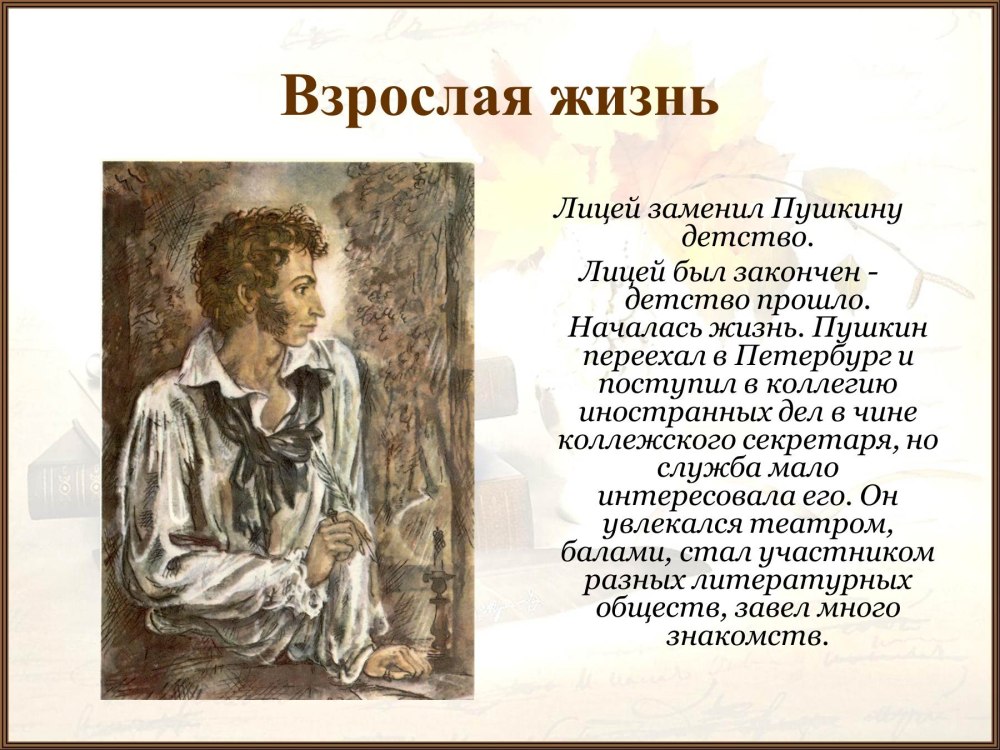 Взрослая жизнь

Лицей заменил Пушкину детство.

Лицей был закончен - детство прошло. Началась жизнь. Пушкин переехал в Петербург и поступил в коллегию иностранных дел в чине коллежского секретаря, но служба мало интересовала его. Он увлекался театром, балами, стал участником разных литературных обществ, завел много знакомств.